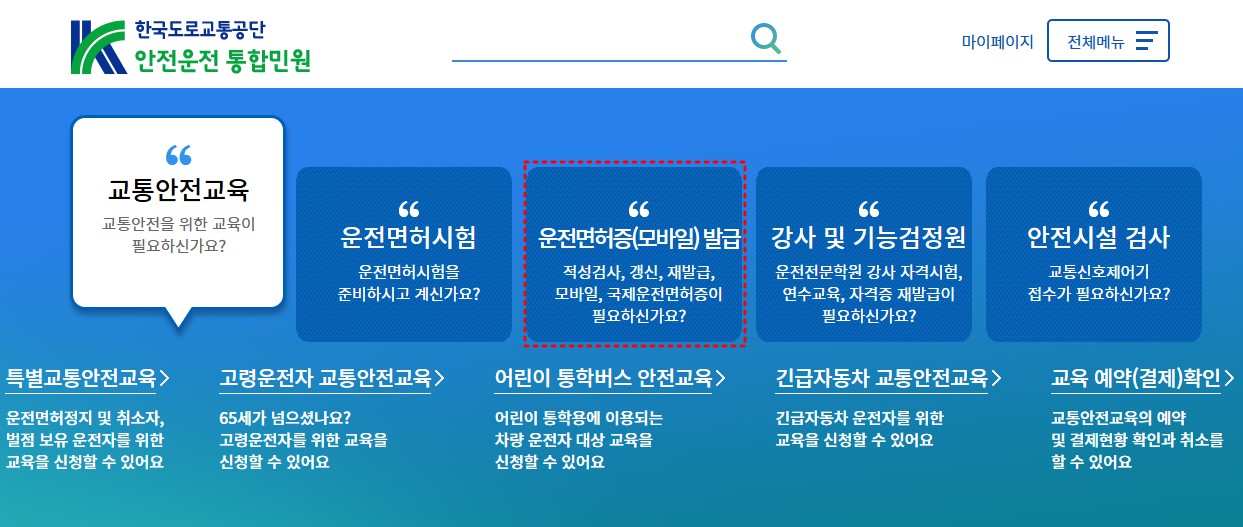 한국도로교통공단
안전운전 통합민원

마이페이지 전체메뉴

“
교통안전교육
교통안전을 위한 교육이 필요하신가요?

“
운전면허시험
운전면허시험을 준비하시고 계신가요?

“
운전면허증(모바일) 발급
적성검사, 갱신, 재발급, 모바일, 국제운전면허증이 필요하신가요?

“
강사 및 기능검정원
운전전문학원 강사 자격시험, 연수교육, 자격증 재발급이 필요하신가요?

“
안전시설 검사
교통신호제어기 접수가 필요하신가요?

특별교통안전교육 >
운전면허정지 및 취소자, 벌점 보유 운전자를 위한 교육을 신청할 수 있어요

고령운전자 교통안전교육 >
65세가 넘으셨나요? 고령운전자를 위한 교육을 신청할 수 있어요

어린이 통학버스 안전교육 >
어린이 통학용에 이용되는 차량 운전자 대상 교육을 신청할 수 있어요

긴급자동차 교통안전교육 >
긴급자동차 운전자를 위한 교육을 신청할 수 있어요

교육 예약(결제)확인 >
교통안전교육의 예약 및 결제현황 확인과 취소를 할 수 있어요